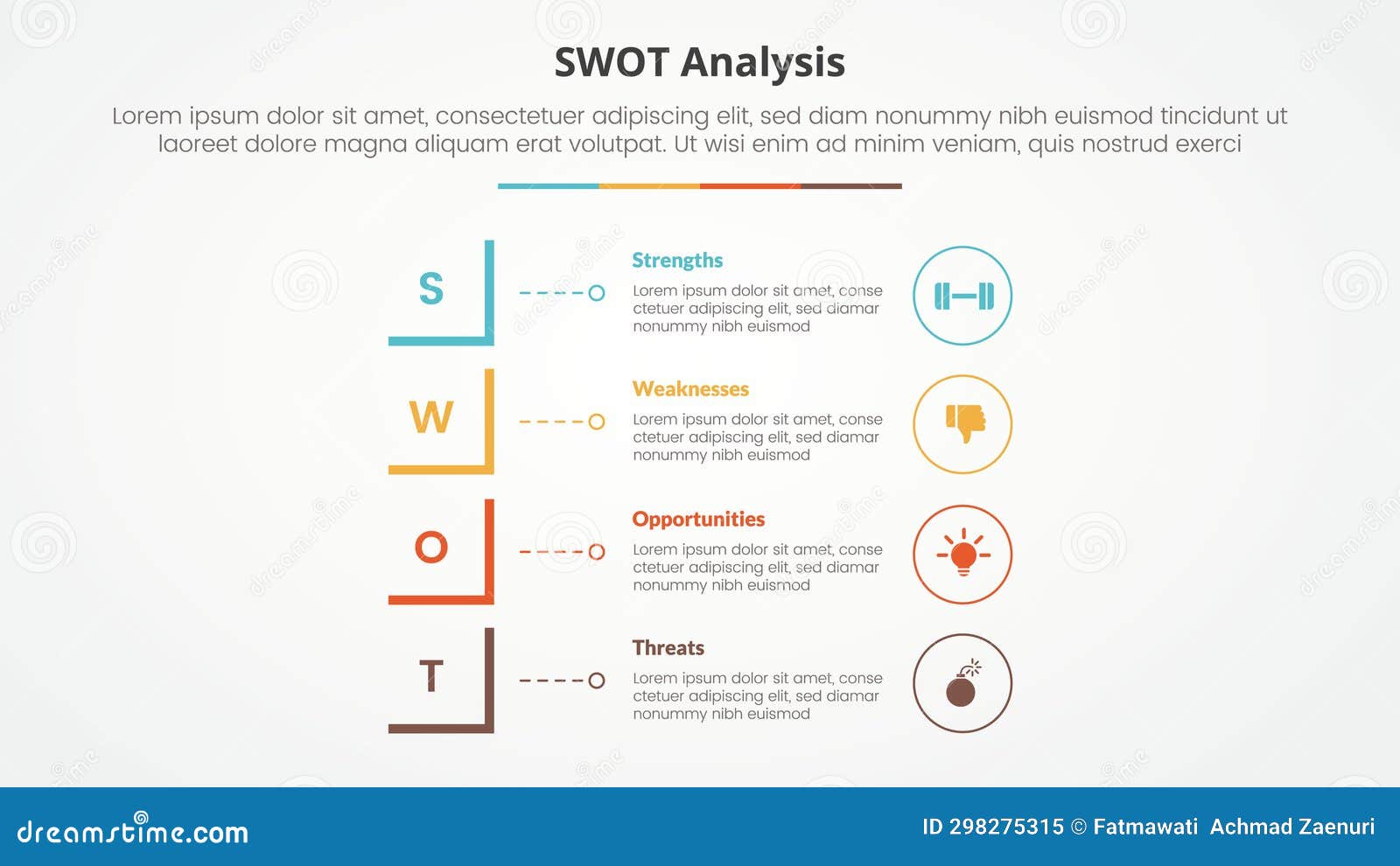 SWOT Analysis

Lorem ipsum dolor sit amet, consectetuer adipiscing elit, sed diam nonummy nibh euismod tincidunt ut laoreet dolore magna aliquam erat volutpat. Ut wisi enim ad minim veniam, quis nostrud exerci

S

Strengths
Lorem ipsum dolor sit amet, conse ctetuer adipiscing elit, sed diamar nonummy nibh euismod

W

Weaknesses
Lorem ipsum dolor sit amet, conse ctetuer adipiscing elit, sed diamar nonummy nibh euismod

O

Opportunities
Lorem ipsum dolor sit amet, conse ctetuer adipiscing elit, sed diamar nonummy nibh euismod

T

Threats
Lorem ipsum dolor sit amet, conse ctetuer adipiscing elit, sed diamar nonummy nibh euismod

dreamstime.com

ID 298275315 © Fatmawati Achmad Zaenuri